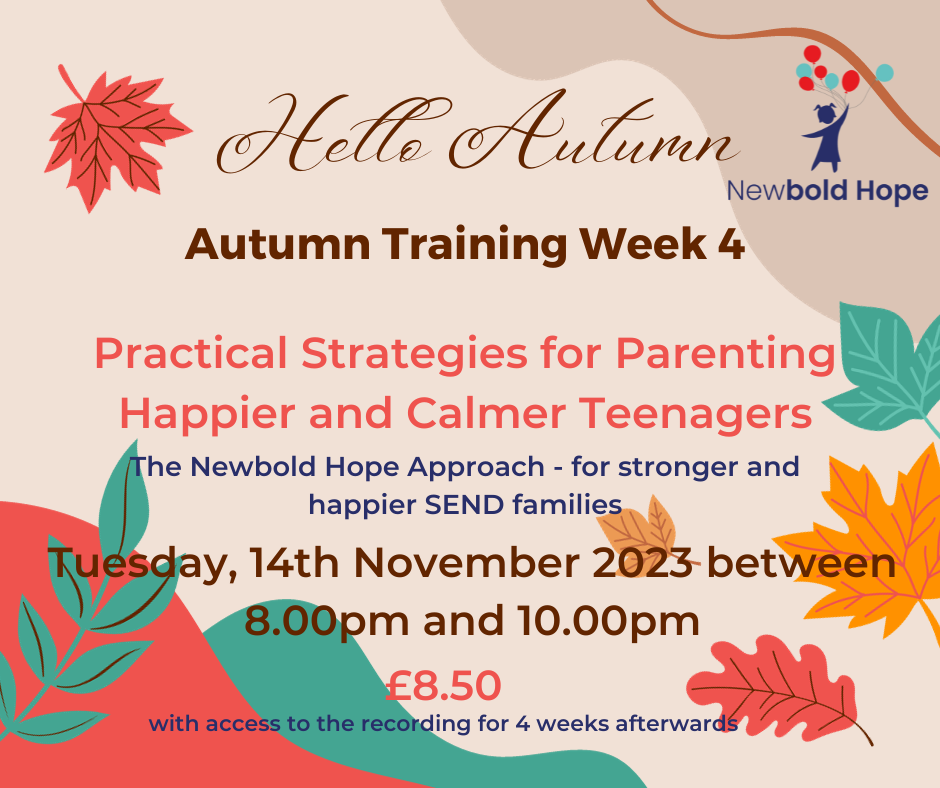 Hello Autumn

Newbold Hope

Autumn Training Week 4

Practical Strategies for Parenting Happier and Calmer Teenagers

The Newbold Hope Approach - for stronger and happier SEND families

Tuesday, 14th November 2023 between 8.00pm and 10.00pm

£8.50

with access to the recording for 4 weeks afterwards